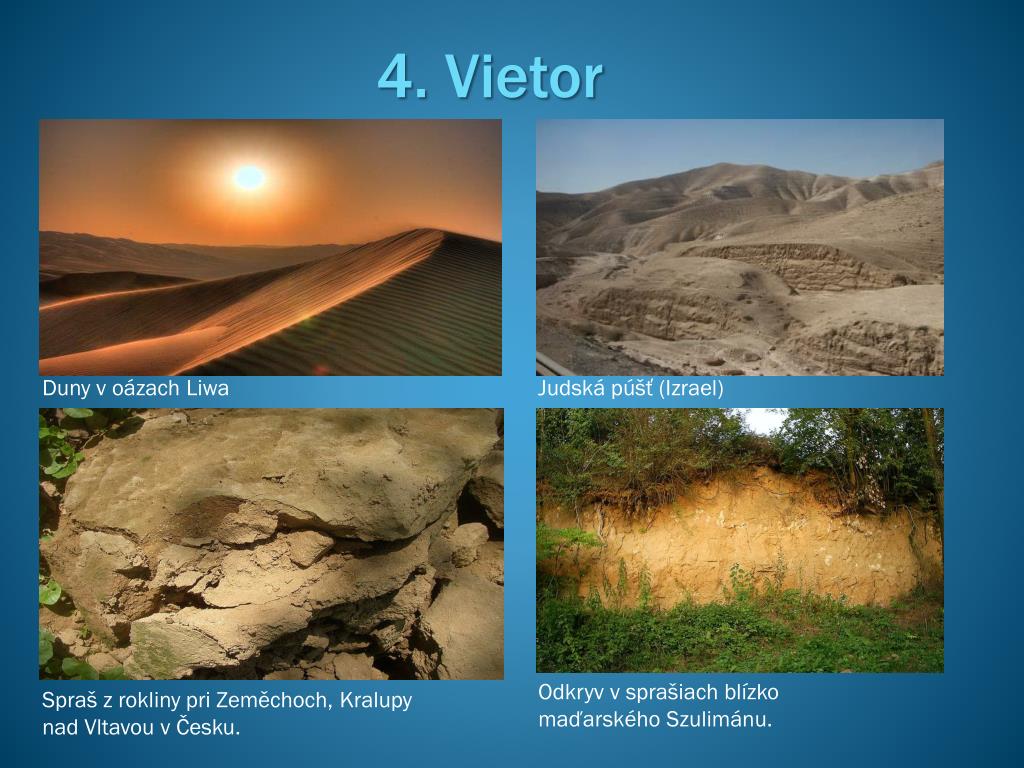 4. Vietor

Duny v oázach Liwa

Judská púšť (Izrael)

Spraš z rokliny pri Zeměchoch, Kralupy nad Vltavou v Česku.

Odkryv v sprašiach blízko maďarského Szulimánu.